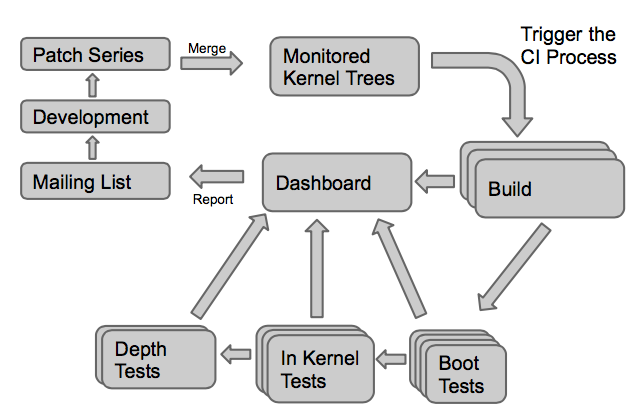 Patch Series

Merge

Monitored Kernel Trees

Trigger the CI Process

Development

Mailing List

Report

Dashboard

Build

Depth Tests

In Kernel Tests

Boot Tests